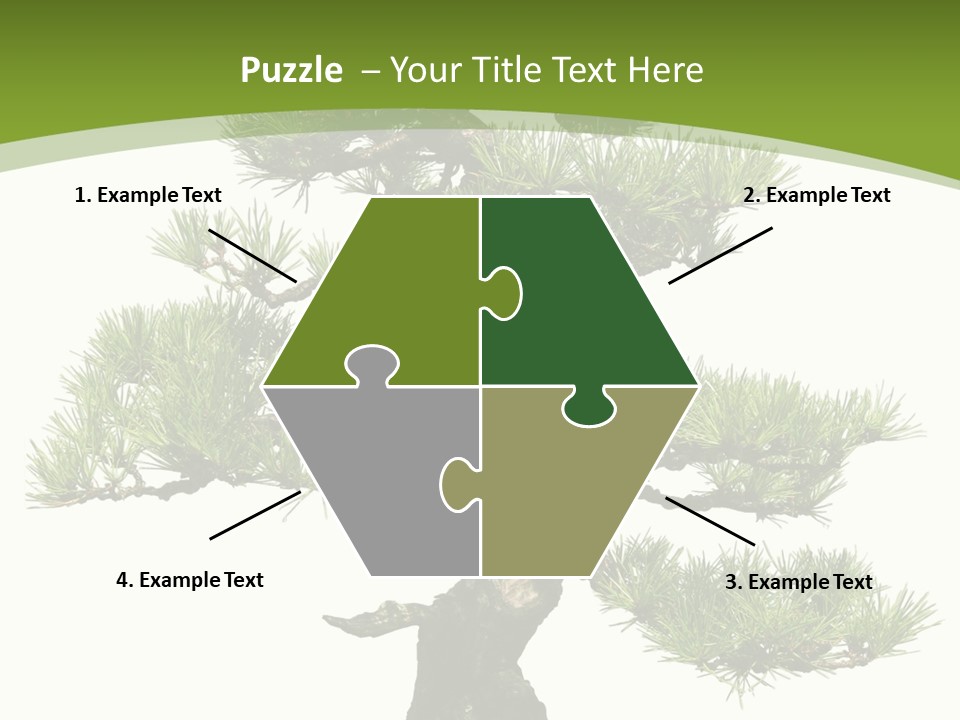 Puzzle – Your Title Text Here

1. Example Text

2. Example Text

4. Example Text

3. Example Text